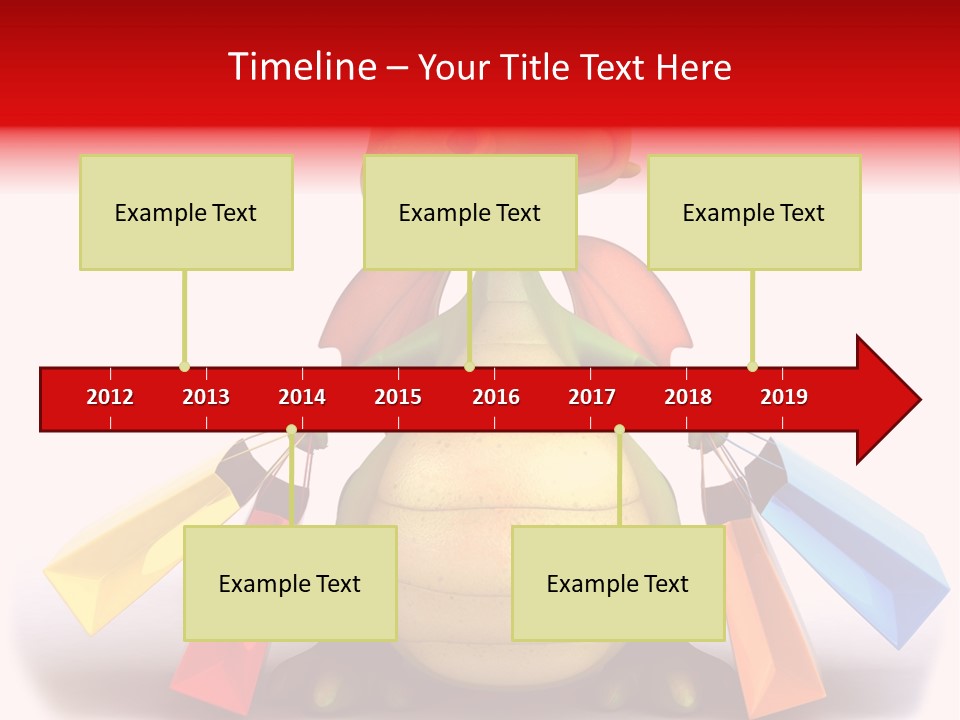 Timeline – Your Title Text Here

Example Text

Example Text

Example Text

2012 2013 2014 2015 2016 2017 2018 2019

Example Text

Example Text